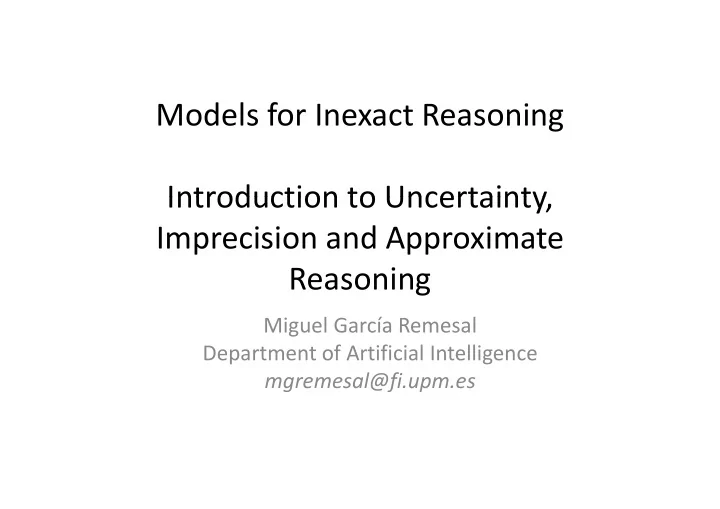 Models for Inexact Reasoning

Introduction to Uncertainty, Imprecision and Approximate Reasoning

Miguel García Remesal
Department of Artificial Intelligence
mgremesal@fi.upm.es